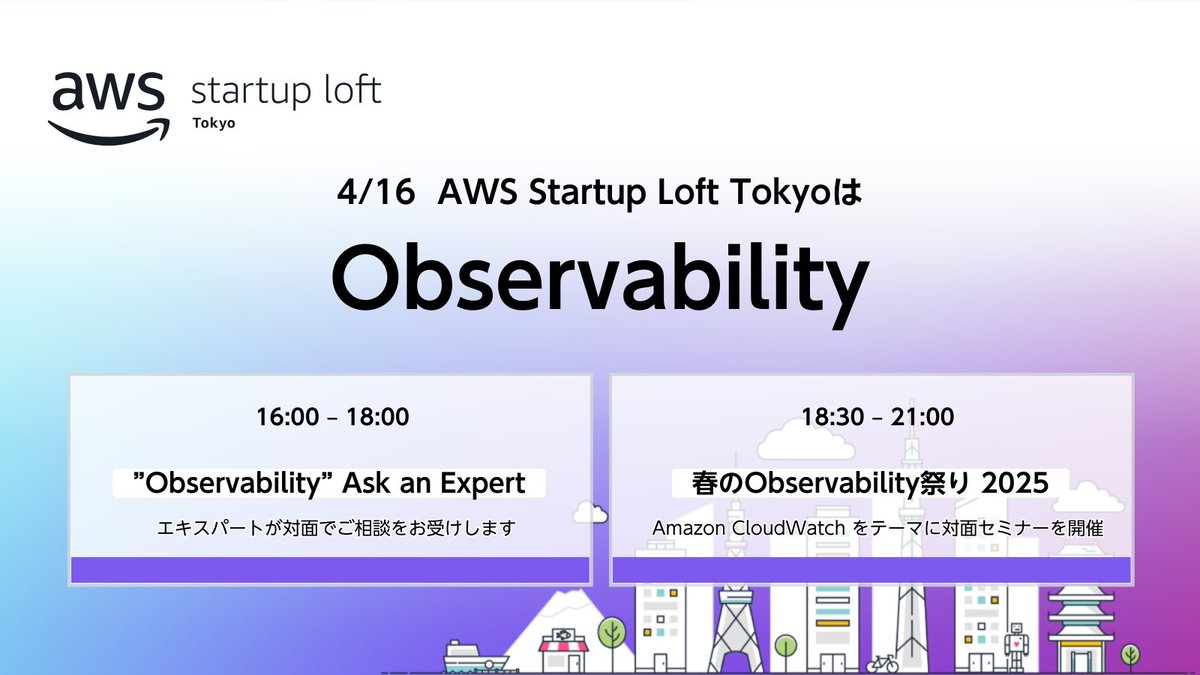 aws startup loft
Tokyo

4/16 AWS Startup Loft Tokyoは

Observability

16:00 – 18:00

”Observability” Ask an Expert

エキスパートが対面でご相談をお受けします

18:30 – 21:00

春のObservability祭り 2025

Amazon CloudWatch をテーマに対面セミナーを開催